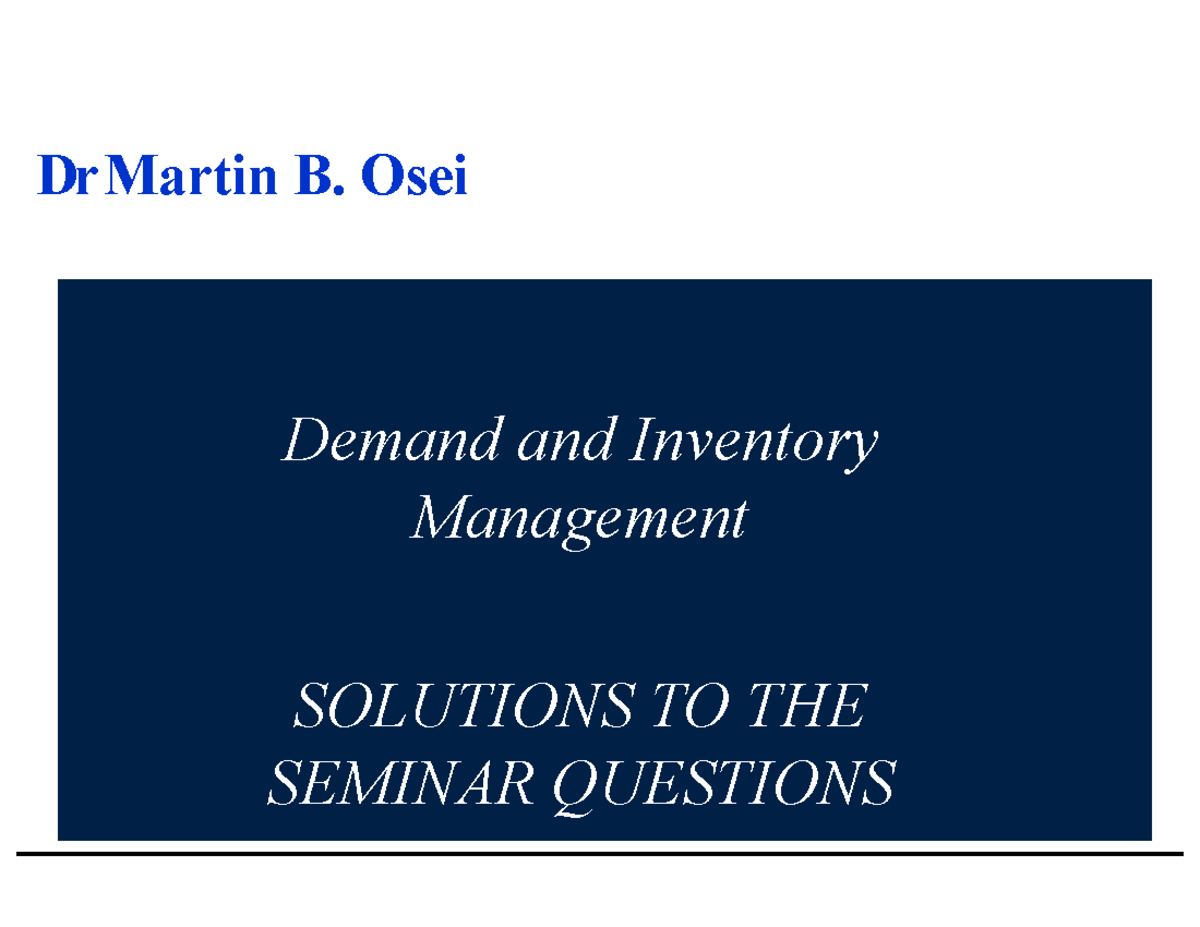 Dr Martin B. Osei

Demand and Inventory Management

SOLUTIONS TO THE SEMINAR QUESTIONS